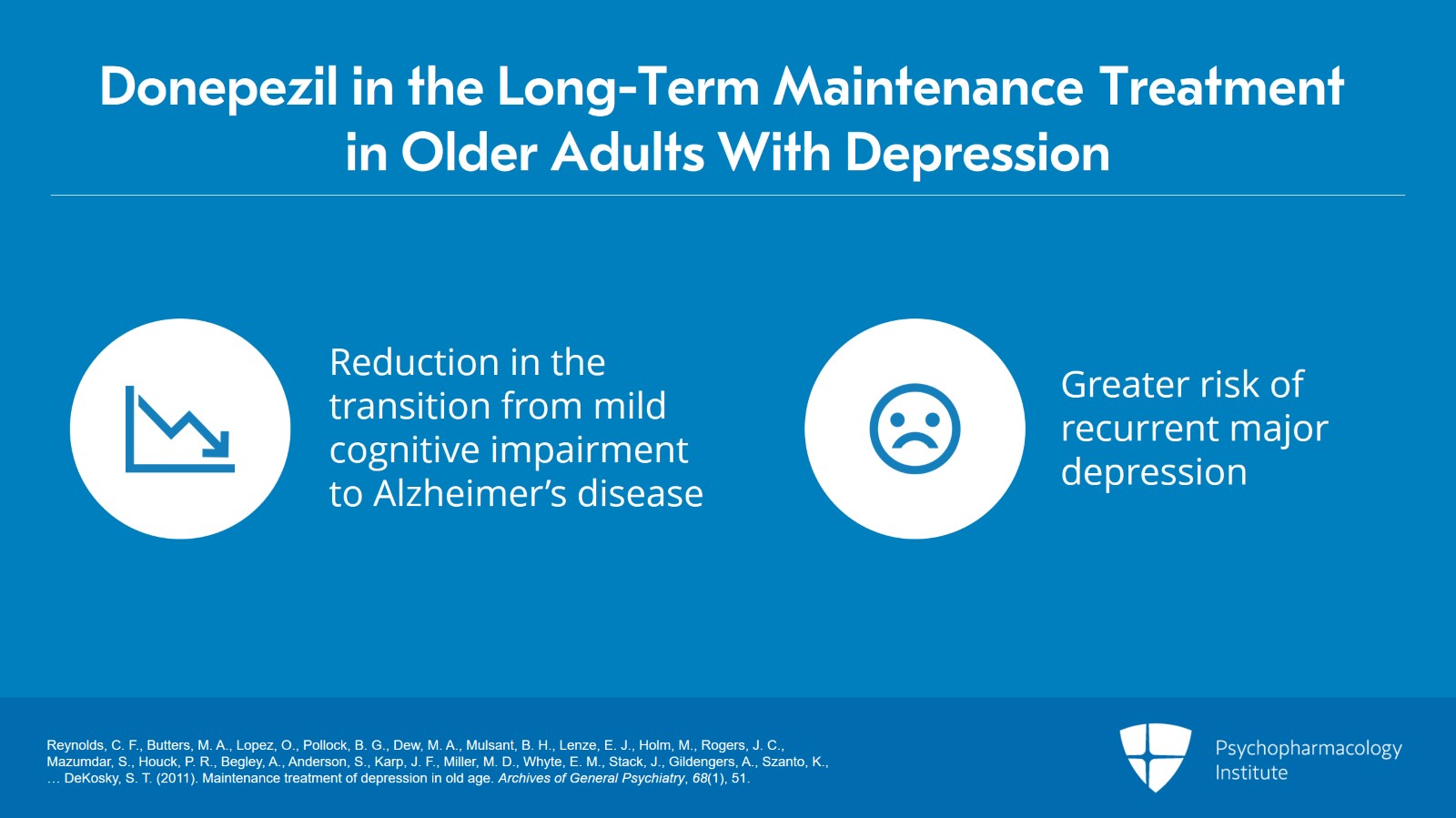 Donepezil in the Long-Term Maintenance Treatment in Older Adults With Depression

Reduction in the transition from mild cognitive impairment to Alzheimer's disease

Greater risk of recurrent major depression

Reynolds, C. F., Butters, M. A., Lopez, O., Pollock, B. G., Dew, M. A., Mulsant, B. H., Lenze, E. J., Holm, M., Rogers, J. C., Mazumdar, S., Houck, P. R., Begley, A., Anderson, S., Karp, J. F., Miller, M. D., Whyte, E. M., Stack, J., Gildengers, A., Szanto, K., … DeKosky, S. T. (2011). Maintenance treatment of depression in old age. Archives of General Psychiatry, 68(1), 51.

Psychopharmacology Institute